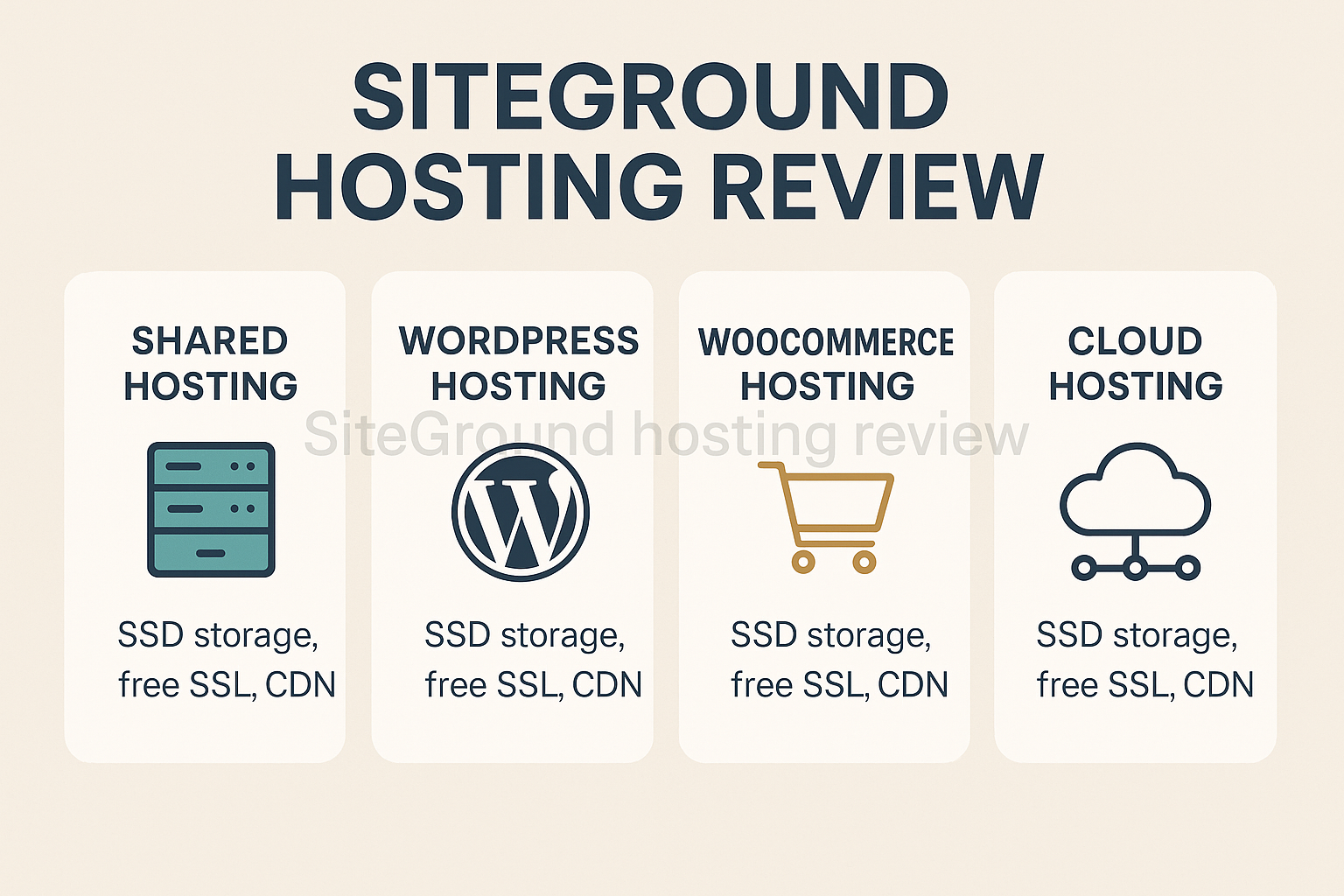 SITEGROUND HOSTING REVIEW

SHARED HOSTING

SSD storage, free SSL, CDN

WORDPRESS HOSTING

SSD storage, free SSL, CDN

WOOCOMMERCE HOSTING

SSD storage, free SSL, CDN

CLOUD HOSTING

SSD storage, free SSL, CDN

SiteGround hosting review